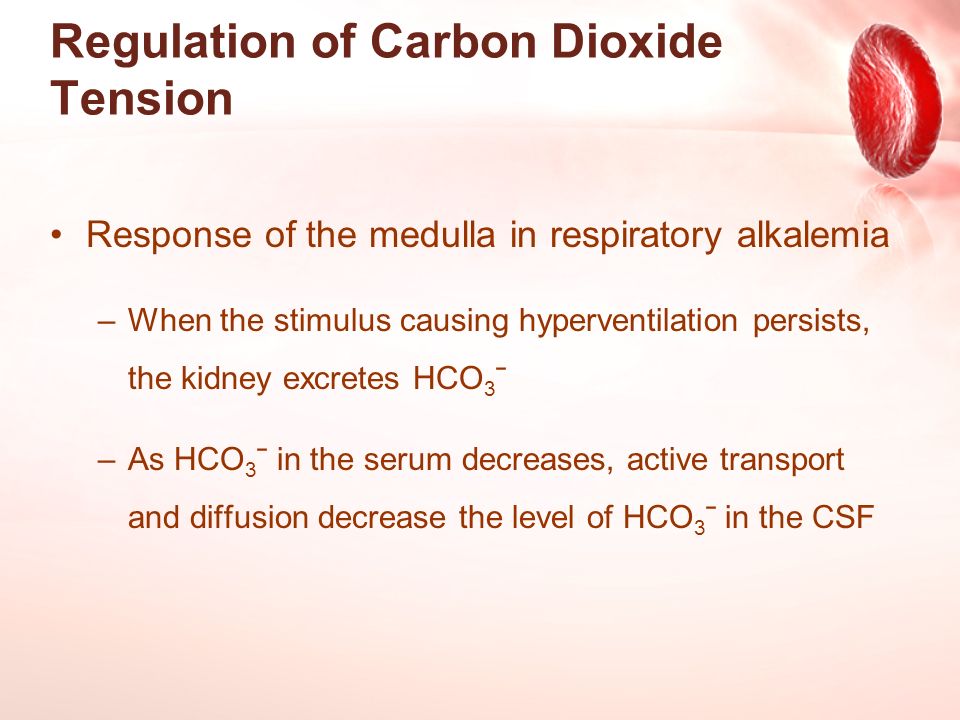 Regulation of Carbon Dioxide Tension

• Response of the medulla in respiratory alkalemia

– When the stimulus causing hyperventilation persists, the kidney excretes $HCO_3^-$

– As $HCO_3^-$ in the serum decreases, active transport and diffusion decrease the level of $HCO_3^-$ in the CSF